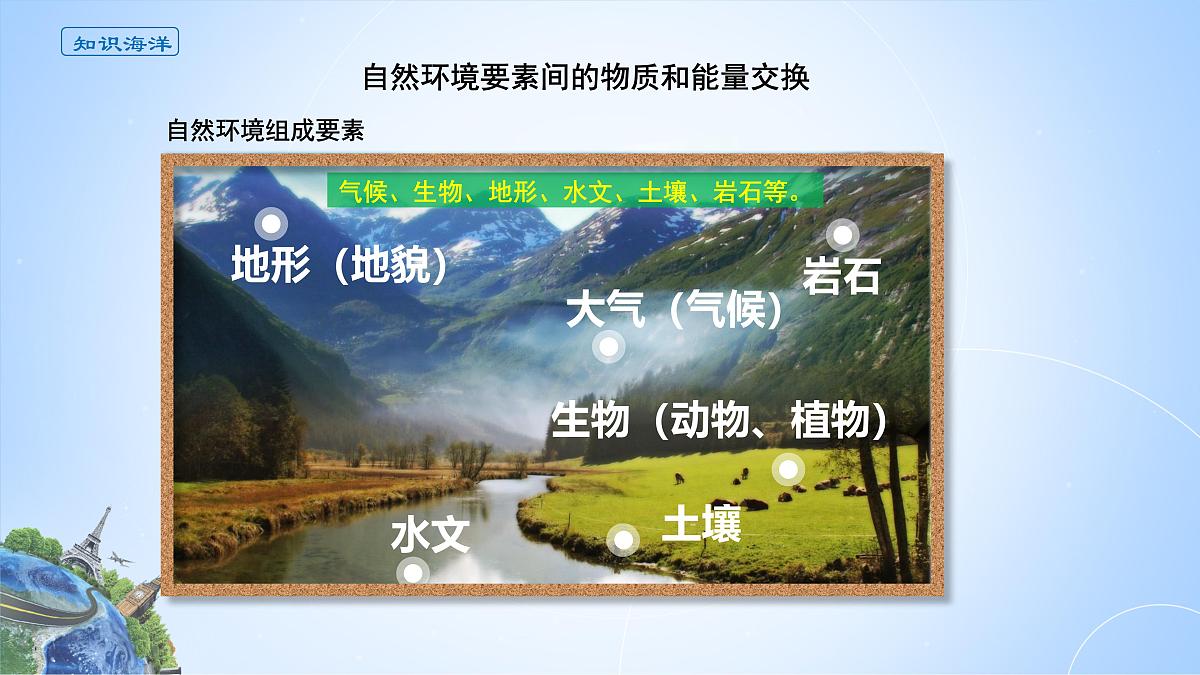 知识海洋

自然环境要素间的物质和能量交换

自然环境组成要素

气候、生物、地形、水文、土壤、岩石等。

地形（地貌）

岩石

大气（气候）

生物（动物、植物）

水文

土壤